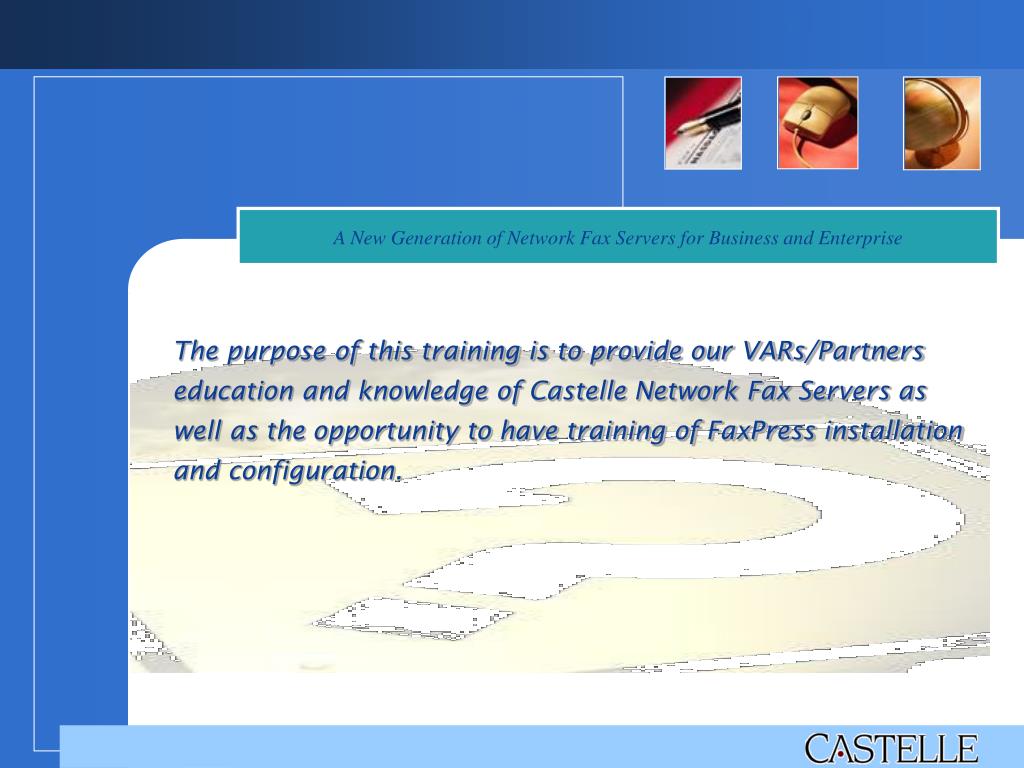 A New Generation of Network Fax Servers for Business and Enterprise

The purpose of this training is to provide our VARs/Partners education and knowledge of Castelle Network Fax Servers as well as the opportunity to have training of FaxPress installation and configuration.

CASTELLE